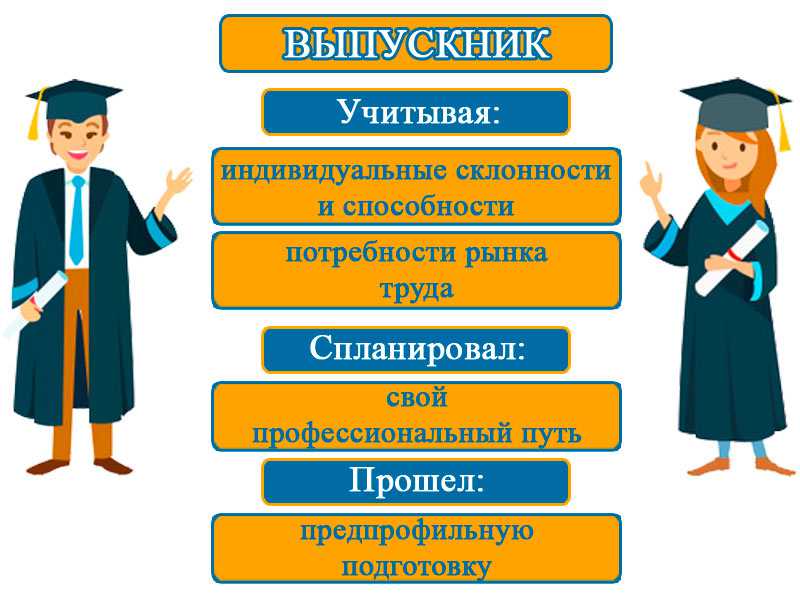 ВЫПУСКНИК

Учитывая:

индивидуальные склонности и способности

потребности рынка труда

Спланировал:

свой профессиональный путь

Прошел:

предпрофильную подготовку